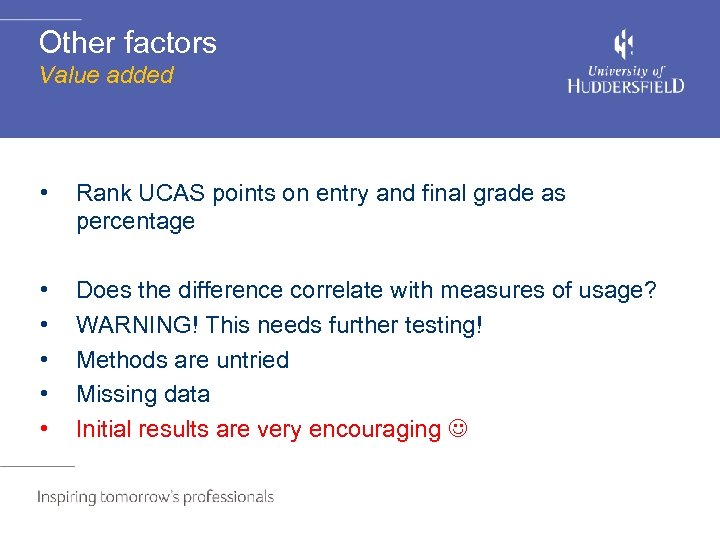 Other factors
Value added

University of
HUDDERSFIELD

• Rank UCAS points on entry and final grade as percentage

• Does the difference correlate with measures of usage?
• WARNING! This needs further testing!
• Methods are untried
• Missing data
• Initial results are very encouraging ☺

Inspiring tomorrow's professionals